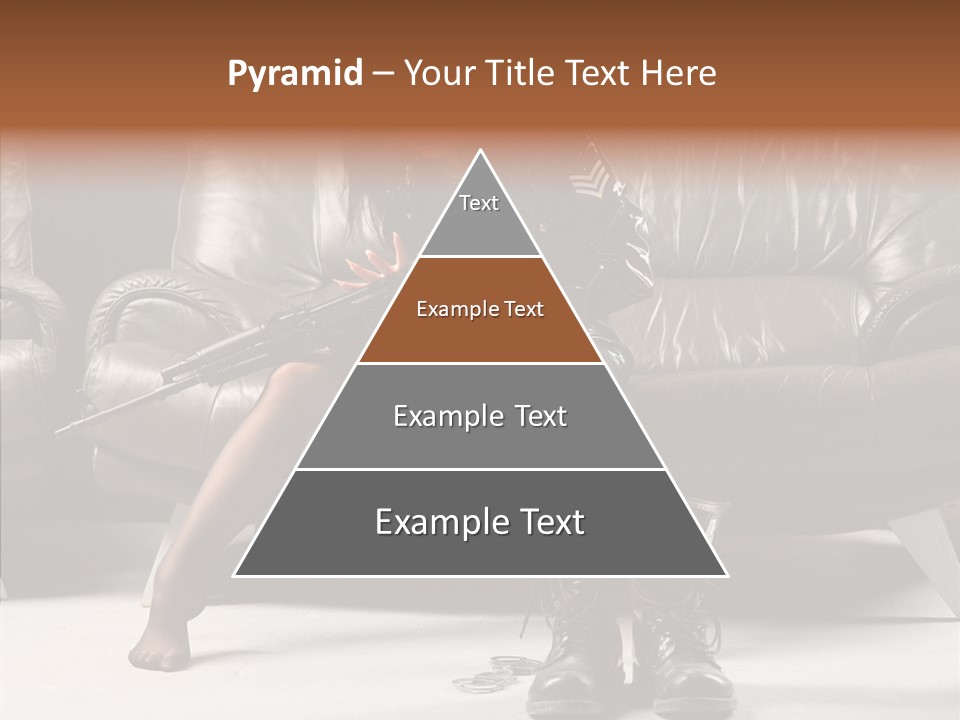 Pyramid – Your Title Text Here

Text

Example Text

Example Text

Example Text